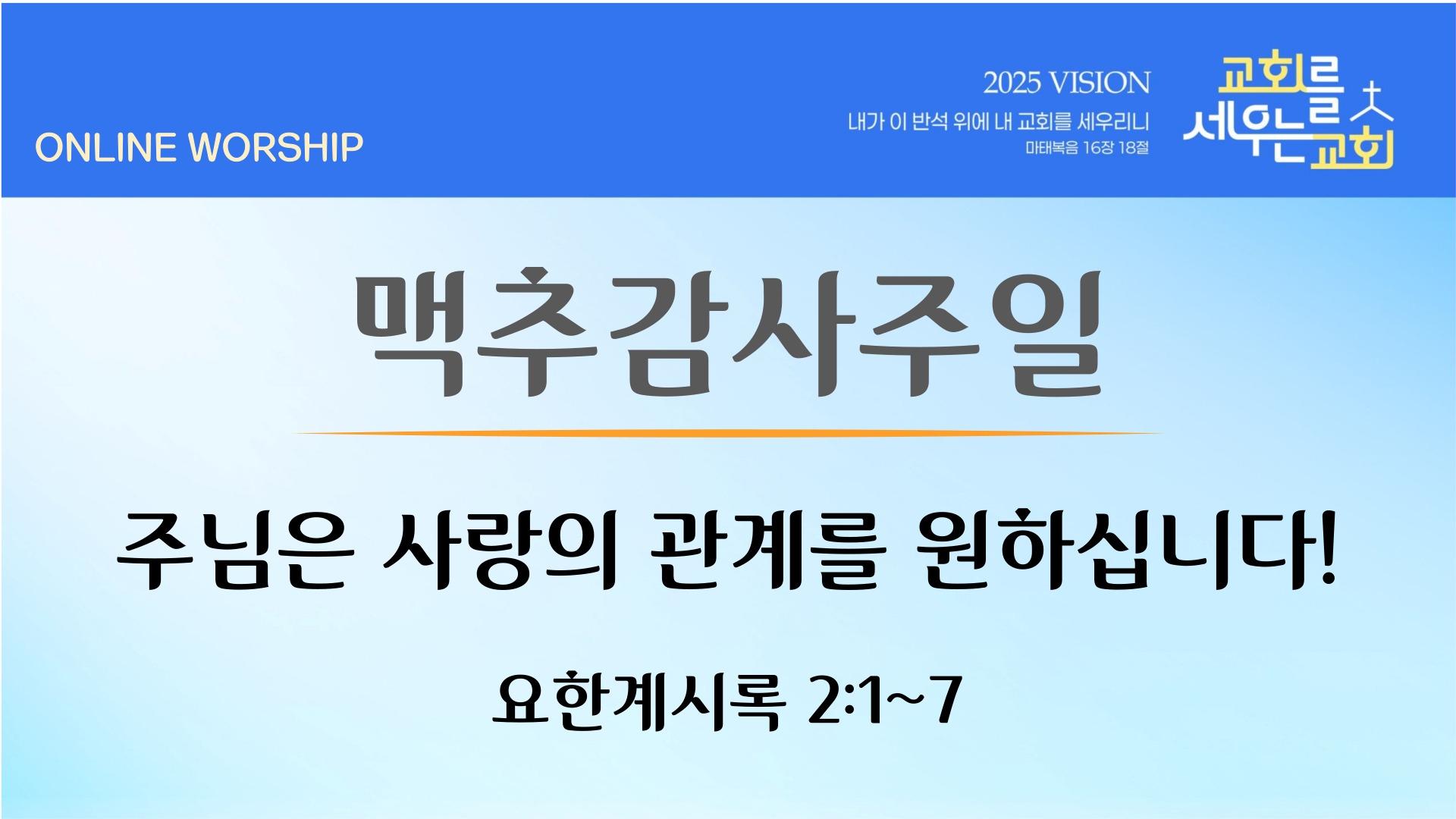 ONLINE WORSHIP

2025 VISION
내가 이 반석 위에 내 교회를 세우리니
마태복음 16장 18절

교회를 세우는 교회

맥추감사주일

주님은 사랑의 관계를 원하십니다!

요한계시록 2:1~7